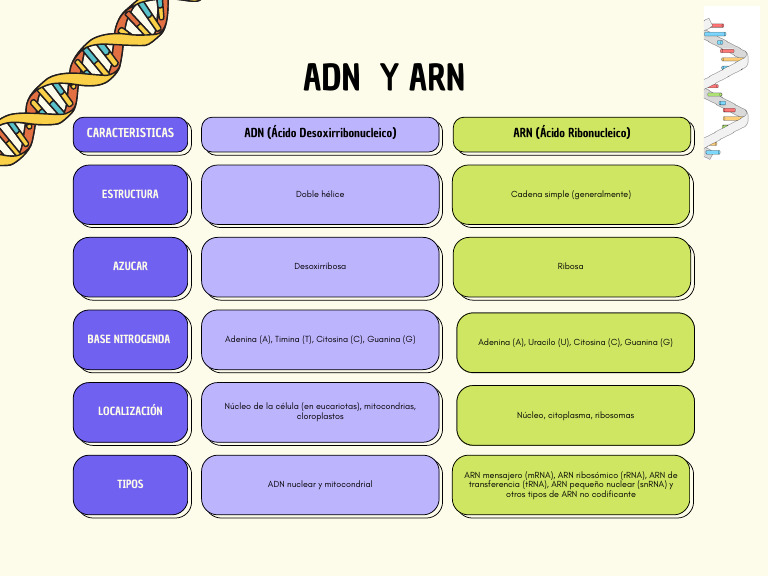 ADN Y ARN

| CARACTERISTICAS | ADN (Ácido Desoxirribonucleico) | ARN (Ácido Ribonucleico) |
|---|---|---|
| ESTRUCTURA | Doble hélice | Cadena simple (generalmente) |
| AZUCAR | Desoxirribosa | Ribosa |
| BASE NITROGENDA | Adenina (A), Timina (T), Citosina (C), Guanina (G) | Adenina (A), Uracilo (U), Citosina (C), Guanina (G) |
| LOCALIZACIÓN | Núcleo de la célula (en eucariotas), mitocondrias, cloroplastos | Núcleo, citoplasma, ribosomas |
| TIPOS | ADN nuclear y mitocondrial | ARN mensajero (mRNA), ARN ribosómico (rRNA), ARN de transferencia (tRNA), ARN pequeño nuclear (snRNA) y otros tipos de ARN no codificante |